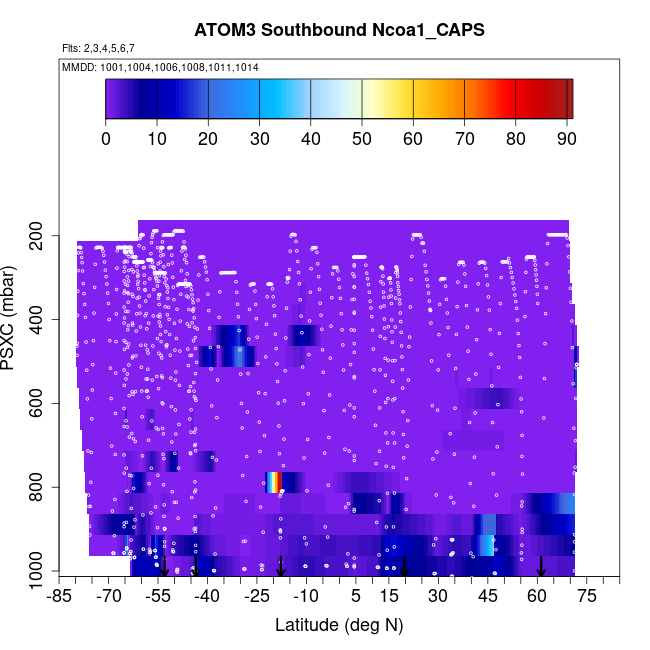 ATOM3 Southbound Ncoa1_CAPS

Flts: 2,3,4,5,6,7

MMDD: 1001,1004,1006,1008,1011,1014

0 10 20 30 40 50 60 70 80 90

PSXC (mbar)

200
400
600
800
1000

-85 -70 -55 -40 -25 -10 5 15 30 45 60 75

Latitude (deg N)